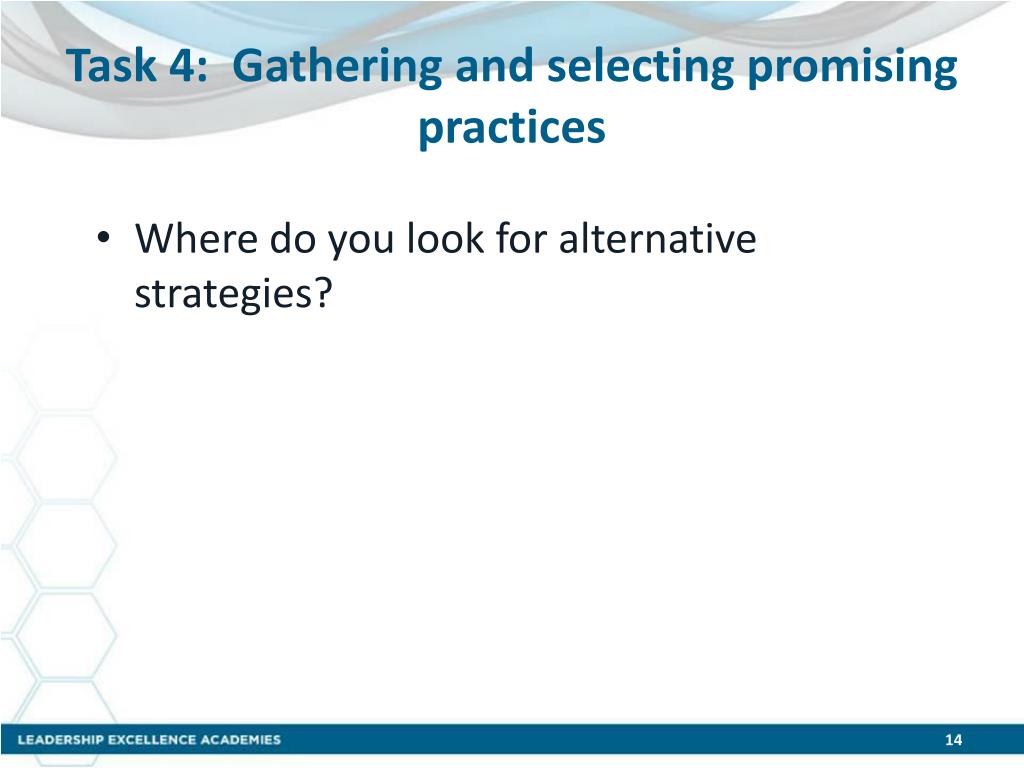 Task 4: Gathering and selecting promising practices

• Where do you look for alternative strategies?

LEADERSHIP EXCELLENCE ACADEMIES

14